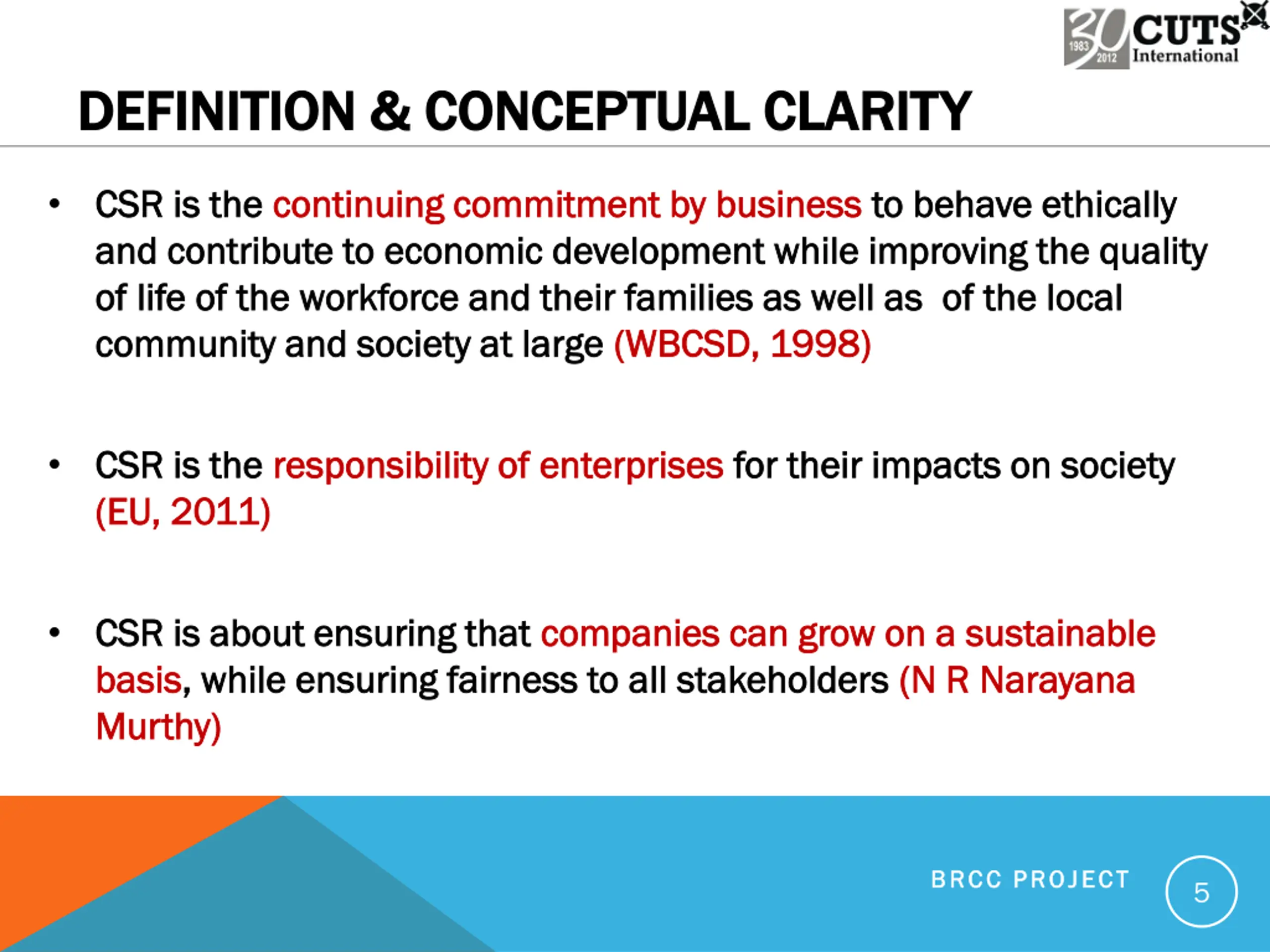 30 1983 2012 CUTS International

DEFINITION & CONCEPTUAL CLARITY

• CSR is the continuing commitment by business to behave ethically and contribute to economic development while improving the quality of life of the workforce and their families as well as of the local community and society at large (WBCSD, 1998)

• CSR is the responsibility of enterprises for their impacts on society (EU, 2011)

• CSR is about ensuring that companies can grow on a sustainable basis, while ensuring fairness to all stakeholders (N R Narayana Murthy)

BRCC PROJECT

5